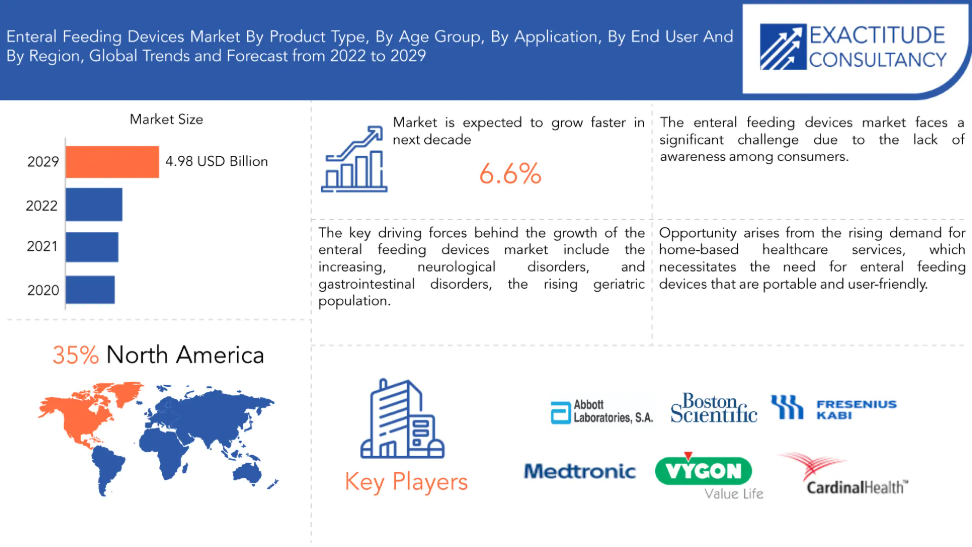 Enteral Feeding Devices Market By Product Type, By Age Group, By Application, By End User And By Region, Global Trends and Forecast from 2022 to 2029

EXACTITUDE CONSULTANCY

Market Size

2029

4.98 USD Billion

2022

2021

2020

Market is expected to grow faster in next decade

6.6%

The enteral feeding devices market faces a significant challenge due to the lack of awareness among consumers.

The key driving forces behind the growth of the enteral feeding devices market include the increasing, neurological disorders, and gastrointestinal disorders, the rising geriatric population.

Opportunity arises from the rising demand for home-based healthcare services, which necessitates the need for enteral feeding devices that are portable and user-friendly.

35% North America

Key Players

Abbott Laboratories, S.A.

Boston Scientific

FRESENIUS KABI

Medtronic

VYGON Value Life

CardinalHealth™